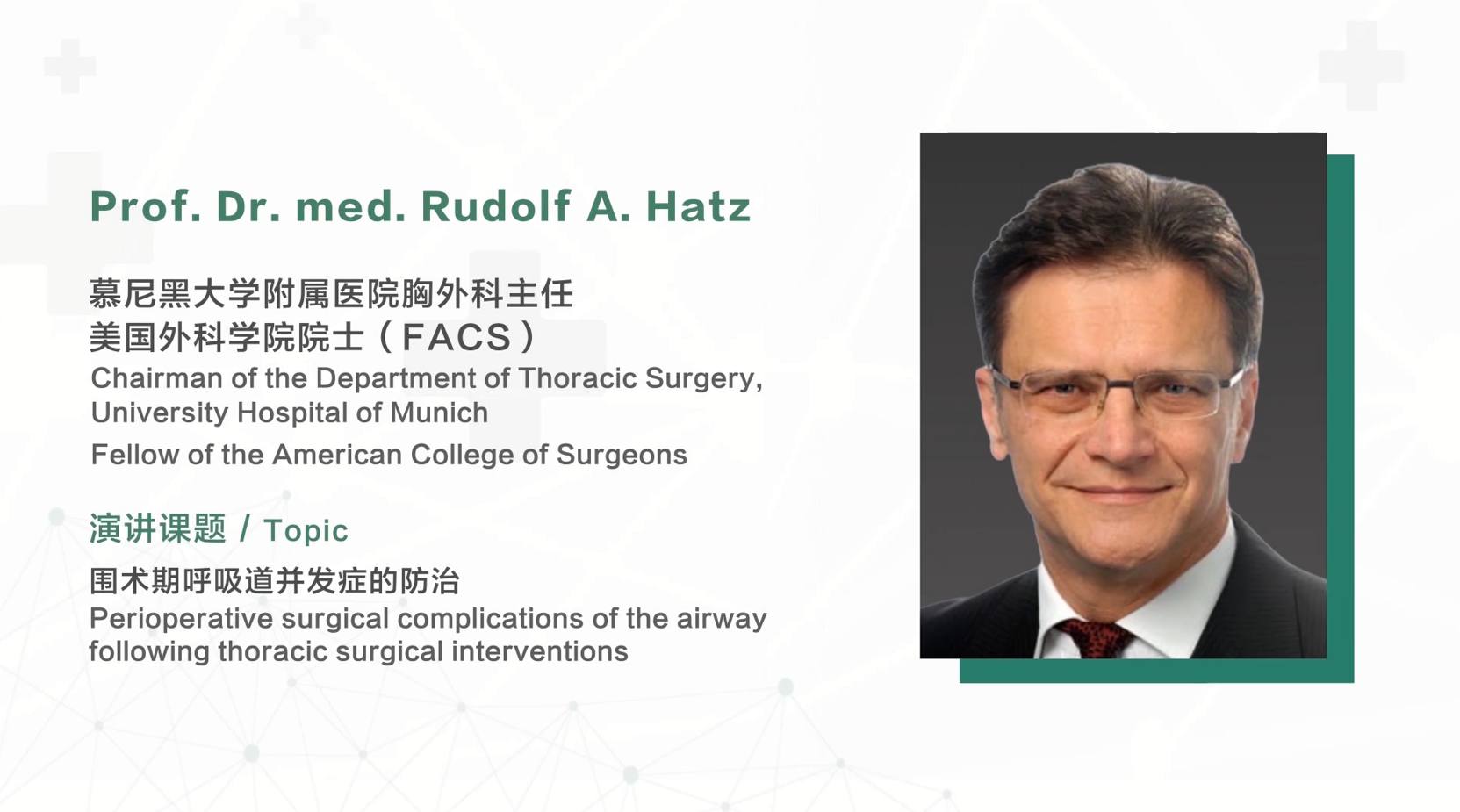 Prof. Dr. med. Rudolf A. Hatz

慕尼黑大学附属医院胸外科主任
美国外科学院院士（FACS）
Chairman of the Department of Thoracic Surgery, University Hospital of Munich
Fellow of the American College of Surgeons

演讲课题 / Topic

围术期呼吸道并发症的防治
Perioperative surgical complications of the airway following thoracic surgical interventions